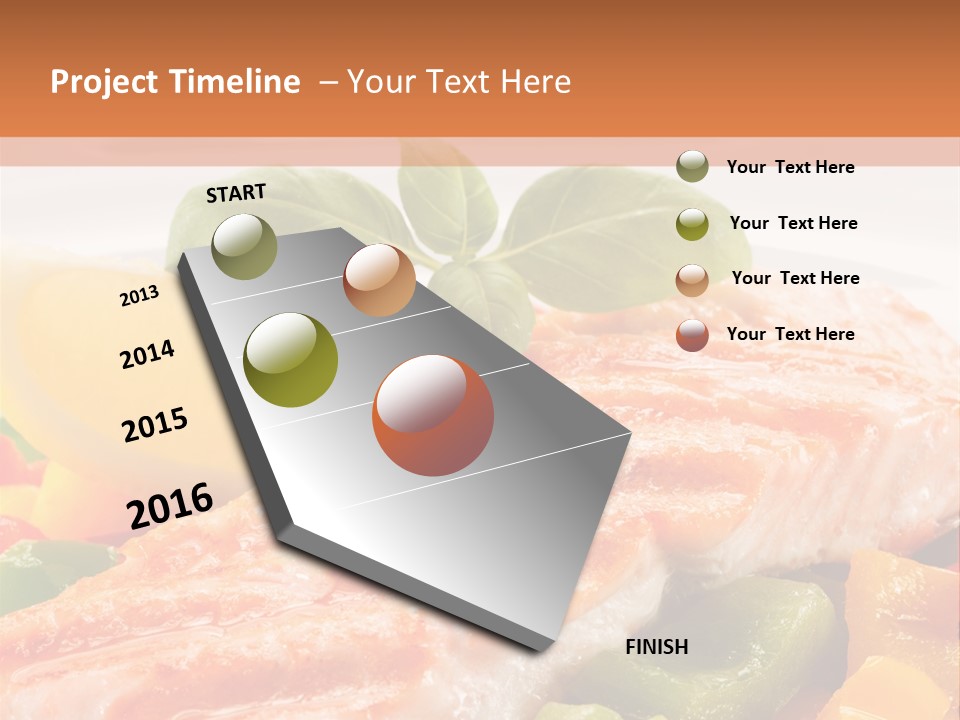 Project Timeline – Your Text Here

START

2013

2014

2015

2016

FINISH

Your Text Here

Your Text Here

Your Text Here

Your Text Here